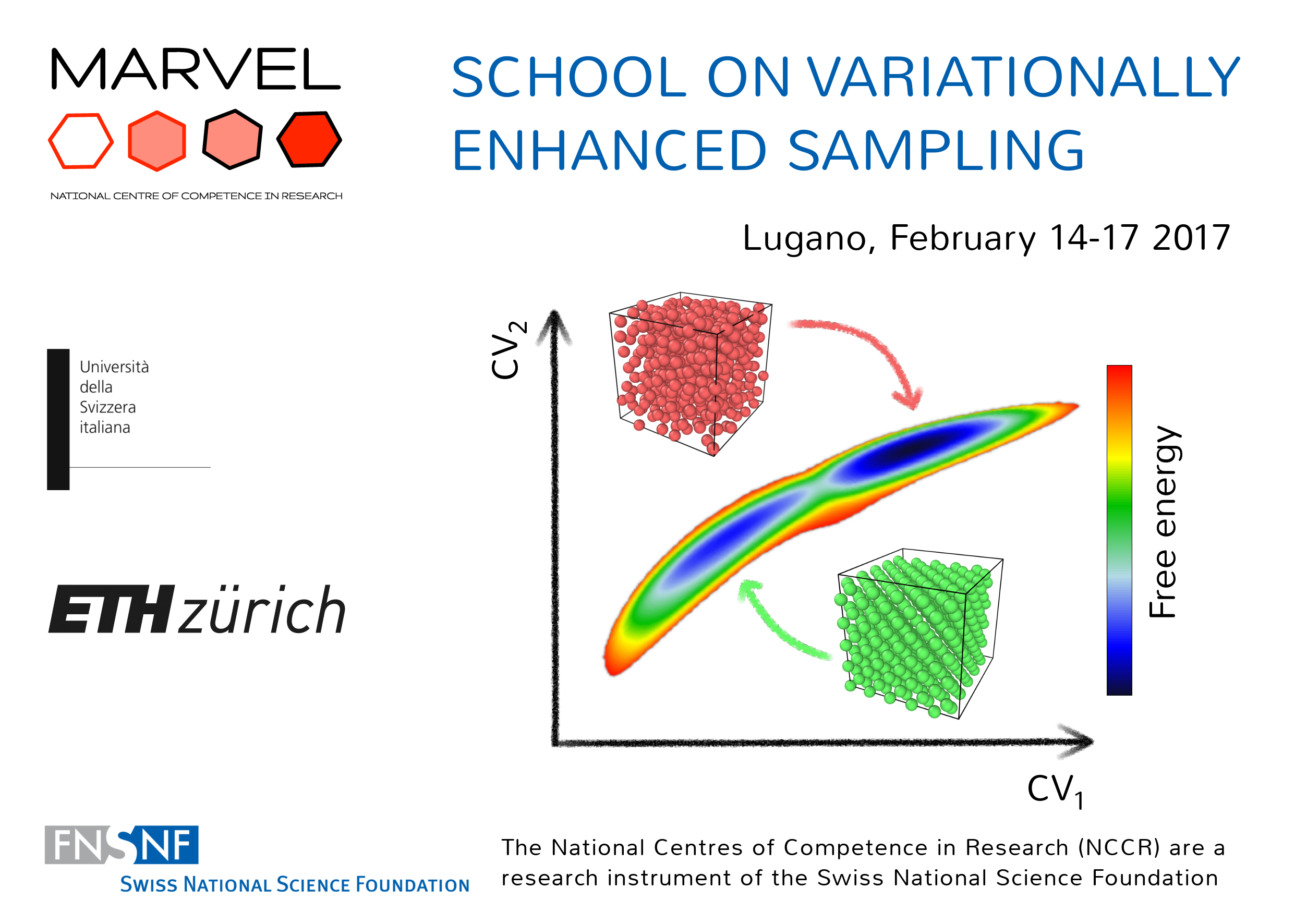 MARVEL

NATIONAL CENTRE OF COMPETENCE IN RESEARCH

SCHOOL ON VARIATIONALLY ENHANCED SAMPLING

Lugano, February 14-17 2017

Università della Svizzera italiana

ETH zürich

$CV_2$

Free energy

$CV_1$

FNSNF
SWISS NATIONAL SCIENCE FOUNDATION

The National Centres of Competence in Research (NCCR) are a research instrument of the Swiss National Science Foundation